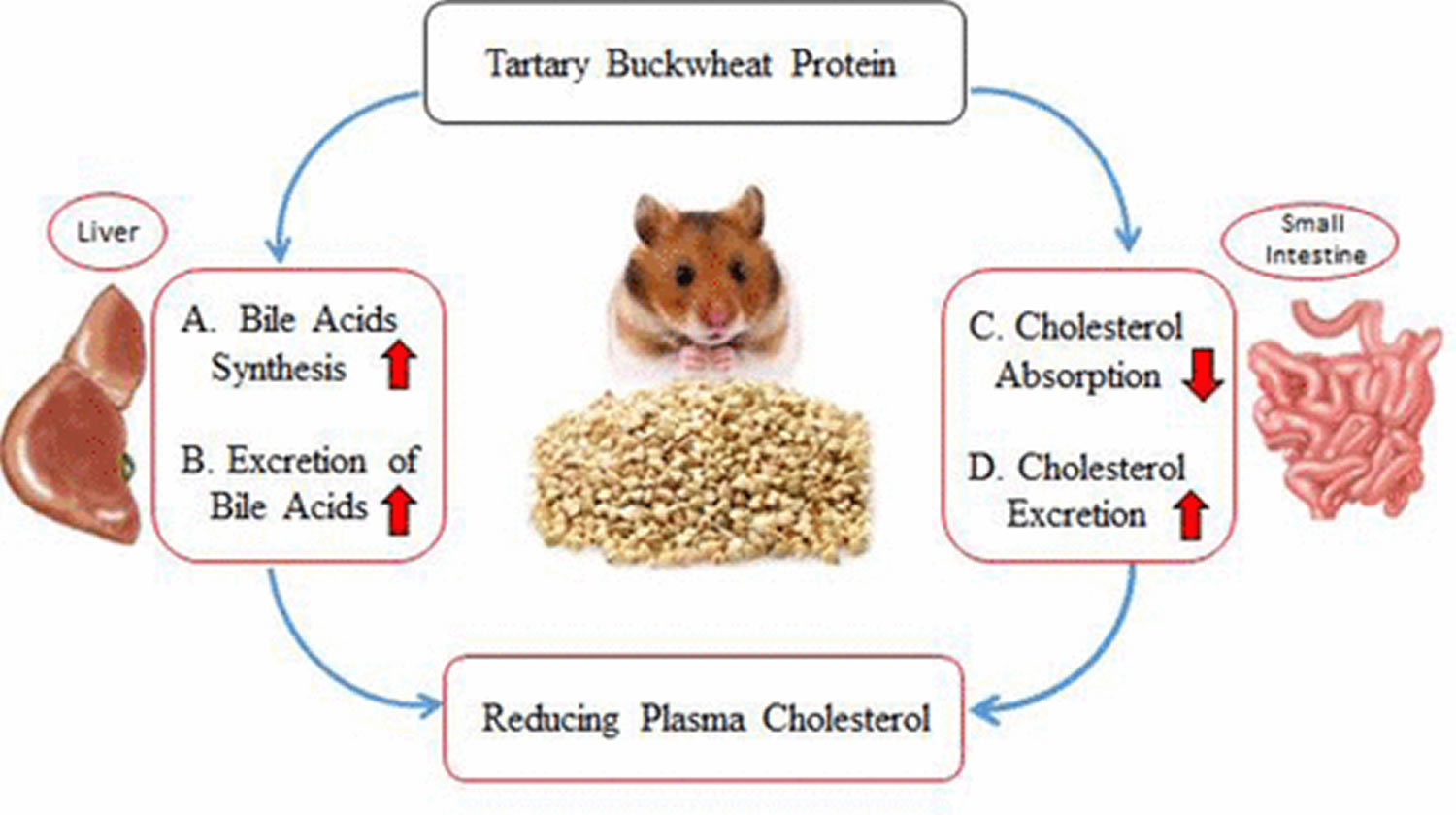 Tartary Buckwheat Protein

Liver

A. Bile Acids Synthesis

B. Excretion of Bile Acids

Small Intestine

C. Cholesterol Absorption

D. Cholesterol Excretion

Reducing Plasma Cholesterol